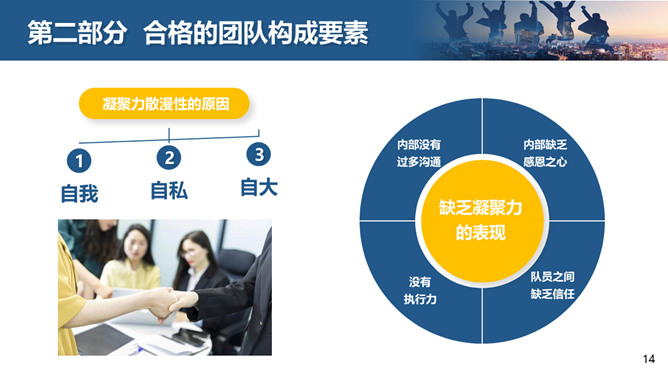 第二部分 合格的团队构成要素

凝聚力散漫性的原因

1
自我

2
自私

3
自大

内部没有过多沟通

内部缺乏感恩之心

缺乏凝聚力的表现

没有执行力

队员之间缺乏信任

14